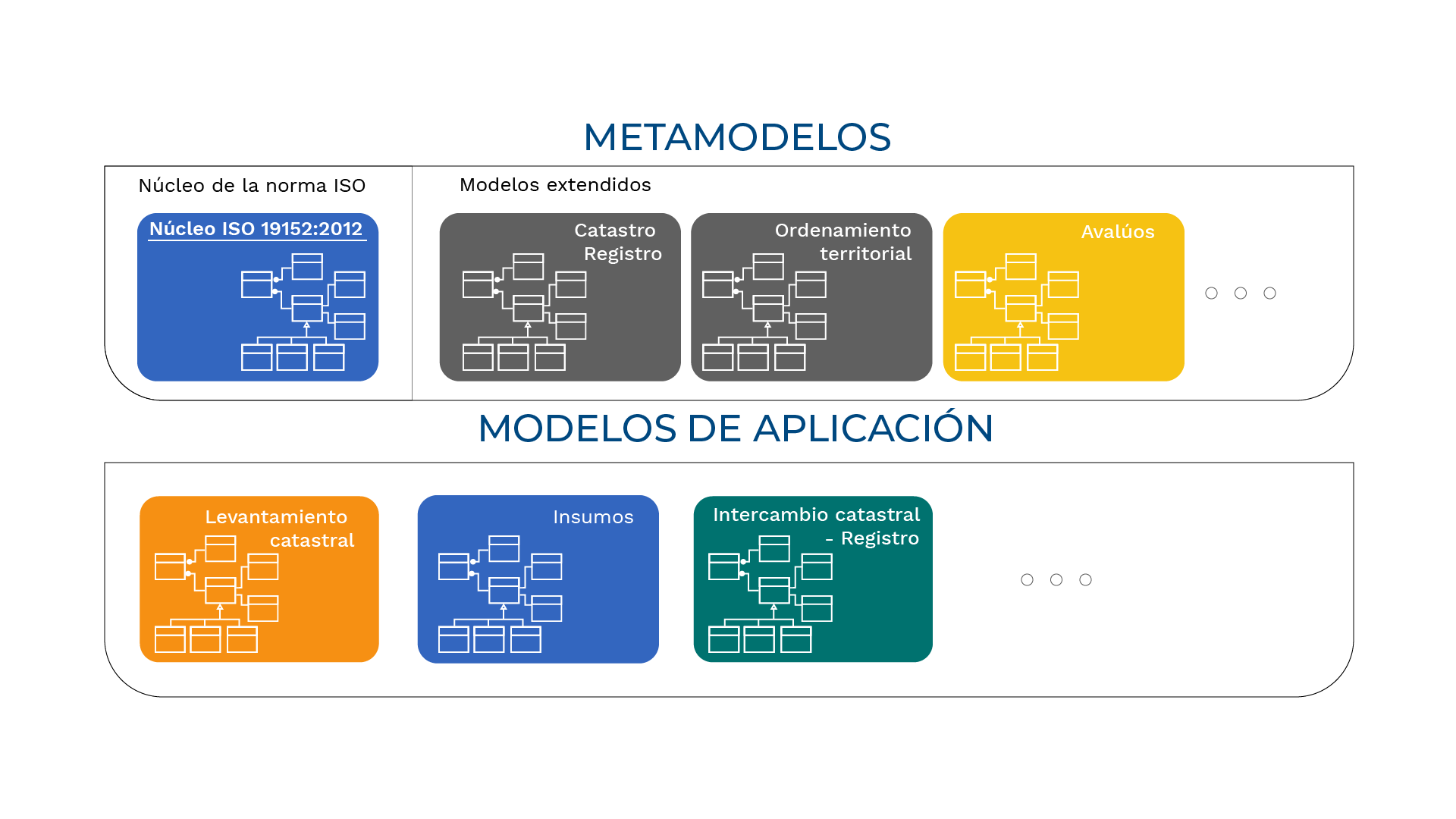 METAMODELOS

Núcleo de la norma ISO

Núcleo ISO 19152:2012

Modelos extendidos

Catastro Registro

Ordenamiento territorial

Avalúos

MODELOS DE APLICACIÓN

Levantamiento catastral

Insumos

Intercambio catastral - Registro